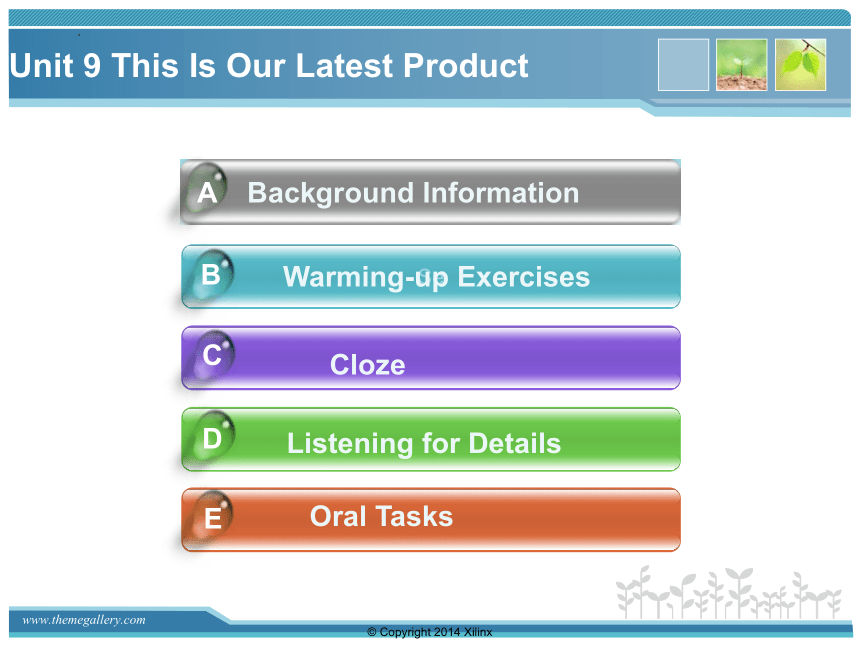 Unit 9 This Is Our Latest Product

A Background Information

B Warming-up Exercises

C Cloze

D Listening for Details

E Oral Tasks

www.themegallery.com

© Copyright 2014 Xilinx